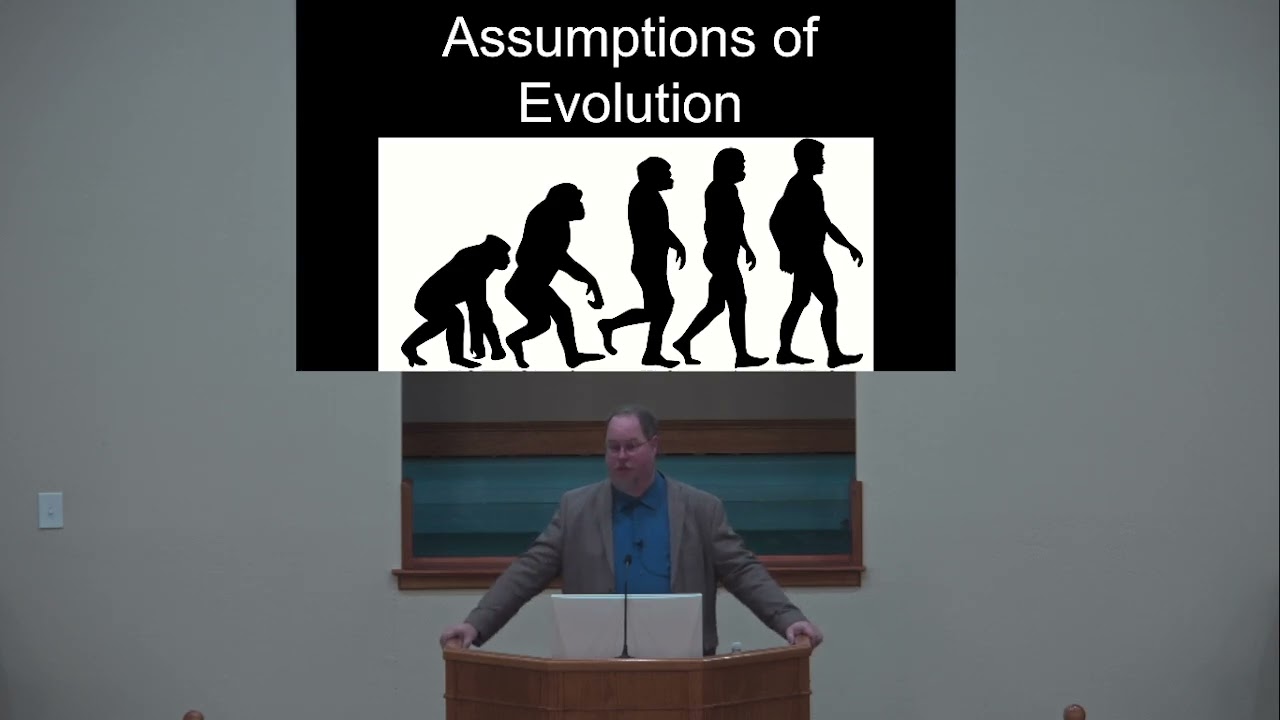 Assumptions of Evolution